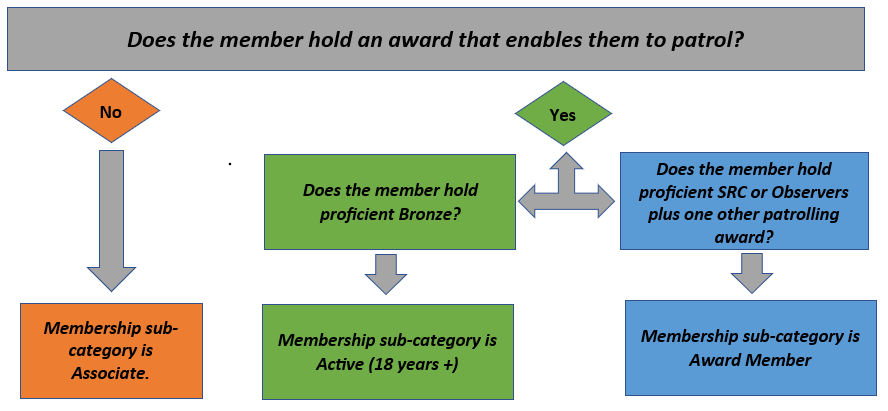 Does the member hold an award that enables them to patrol?

No

Yes

Does the member hold proficient Bronze?

Does the member hold proficient SRC or Observers plus one other patrolling award?

Membership sub-category is Associate.

Membership sub-category is Active (18 years +)

Membership sub-category is Award Member